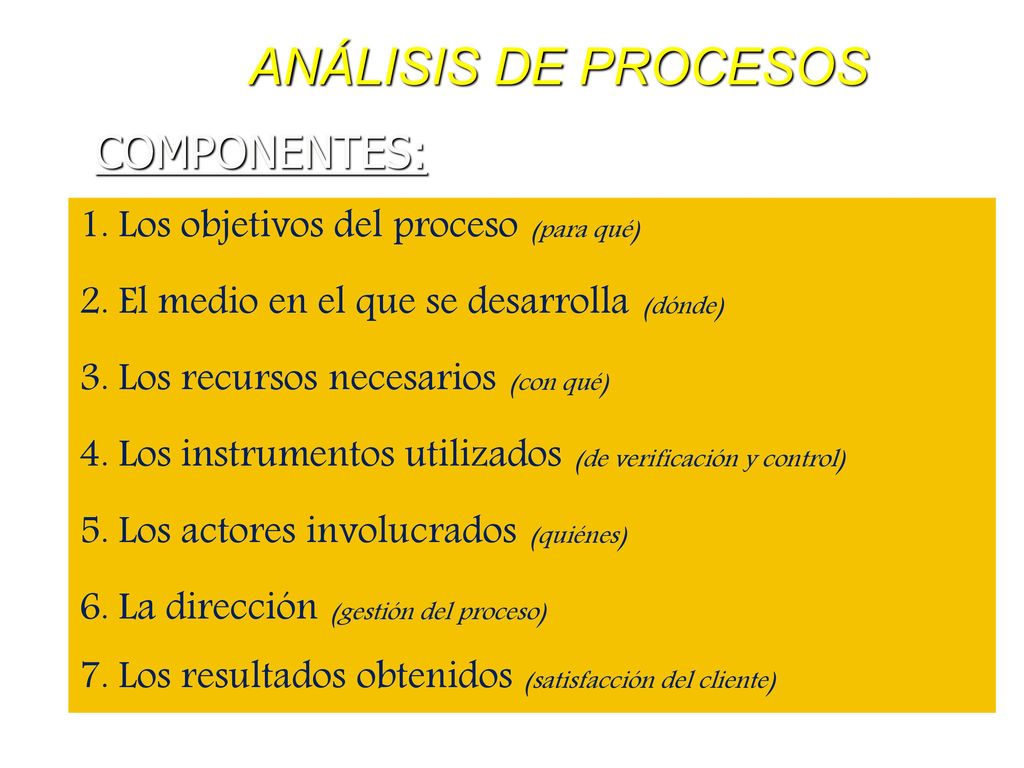 ANÁLISIS DE PROCESOS

COMPONENTES:

1. Los objetivos del proceso (para qué)

2. El medio en el que se desarrolla (dónde)

3. Los recursos necesarios (con qué)

4. Los instrumentos utilizados (de verificación y control)

5. Los actores involucrados (quiénes)

6. La dirección (gestión del proceso)

7. Los resultados obtenidos (satisfacción del cliente)